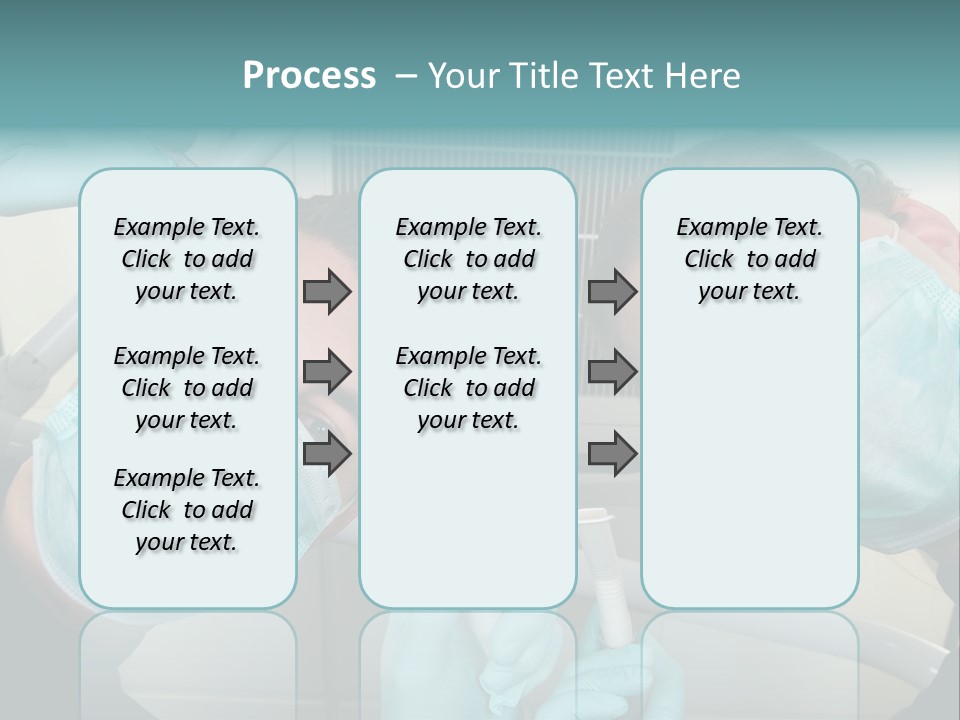 Process – Your Title Text Here

Example Text. Click to add your text.

Example Text. Click to add your text.

Example Text. Click to add your text.

Example Text. Click to add your text.

Example Text. Click to add your text.

Example Text. Click to add your text.